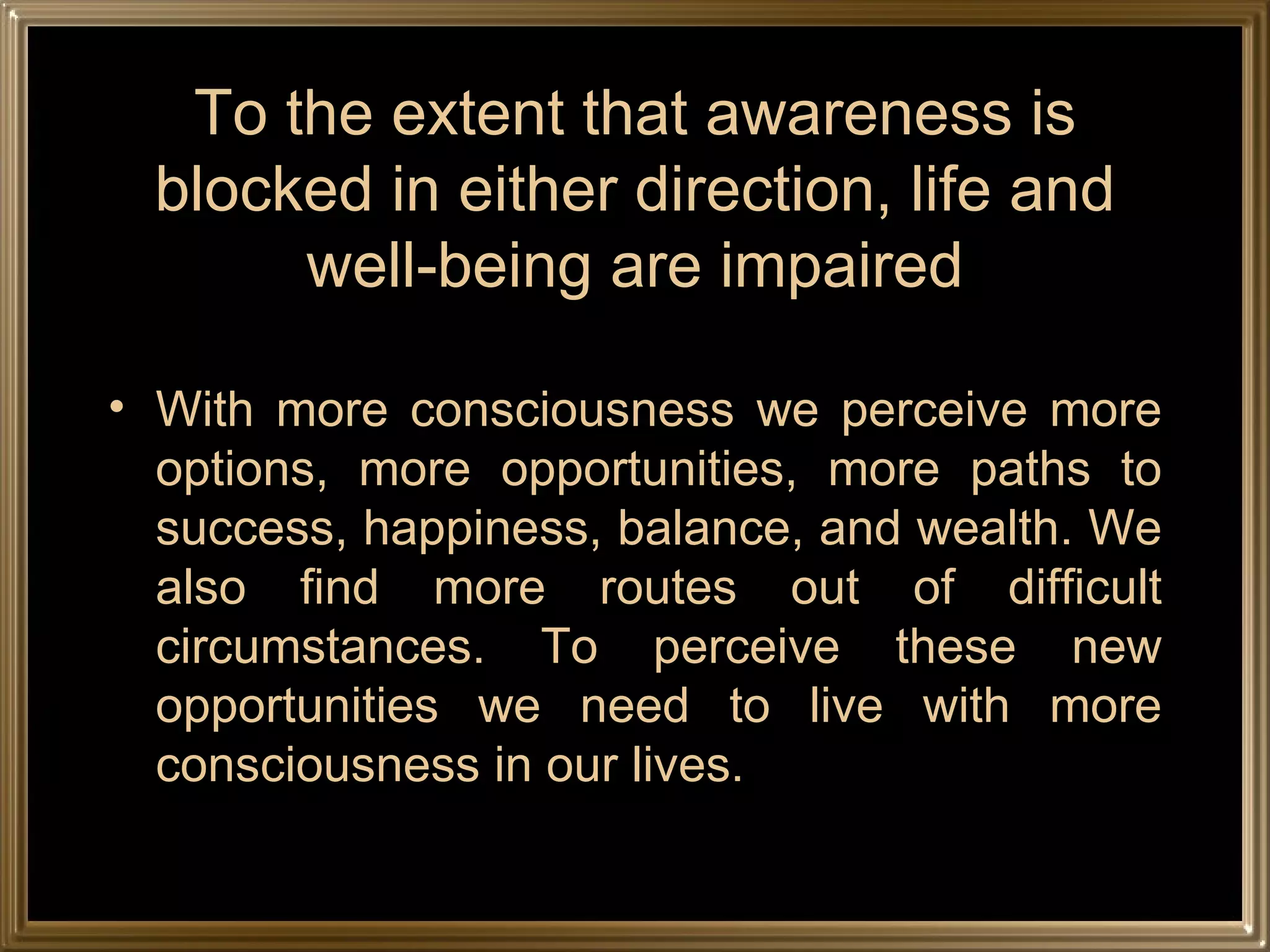 To the extent that awareness is blocked in either direction, life and well-being are impaired

• With more consciousness we perceive more options, more opportunities, more paths to success, happiness, balance, and wealth. We also find more routes out of difficult circumstances. To perceive these new opportunities we need to live with more consciousness in our lives.